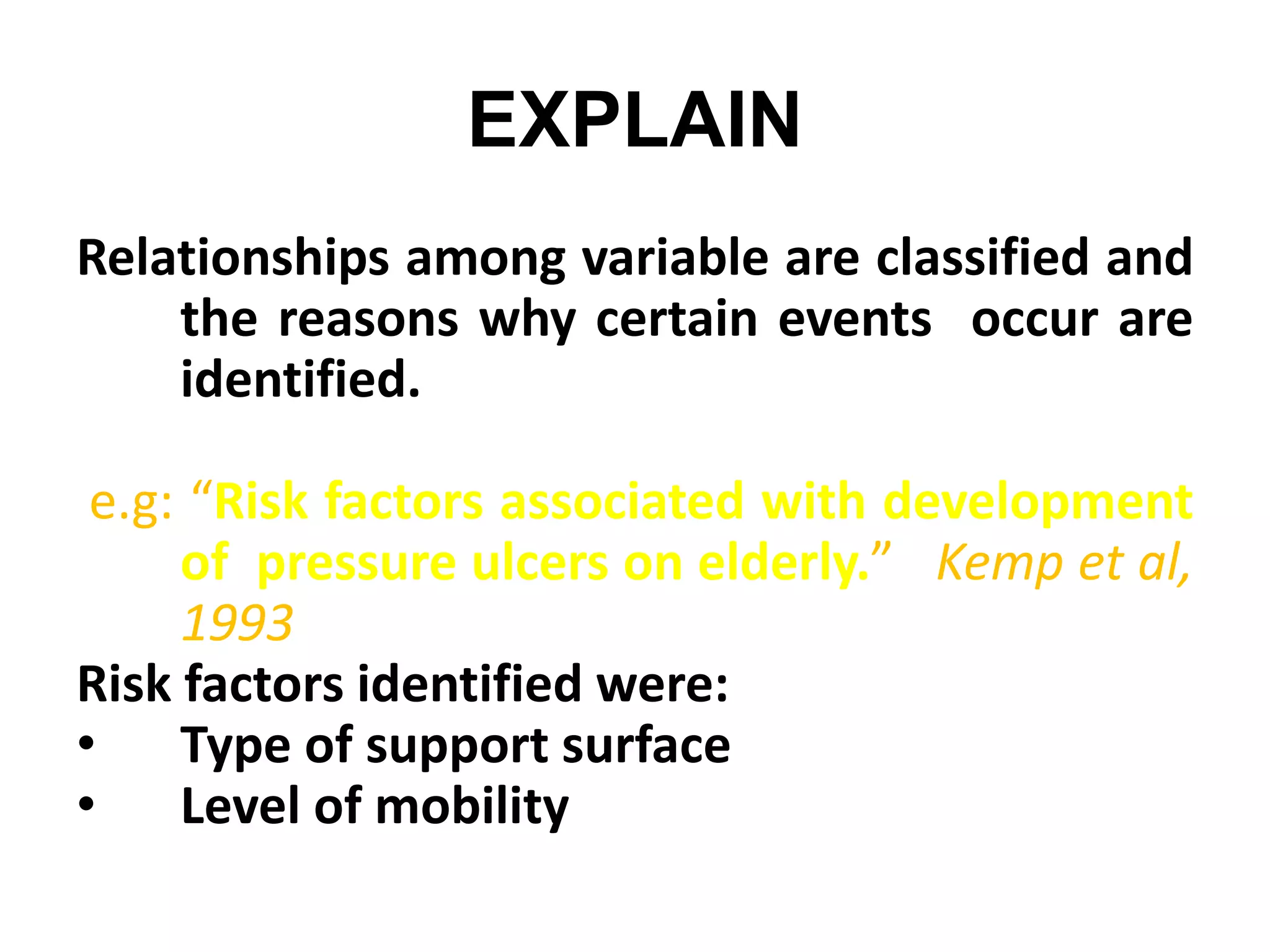 EXPLAIN

Relationships among variable are classified and the reasons why certain events occur are identified.

e.g: “Risk factors associated with development of pressure ulcers on elderly.” Kemp et al, 1993

Risk factors identified were:
• Type of support surface
• Level of mobility